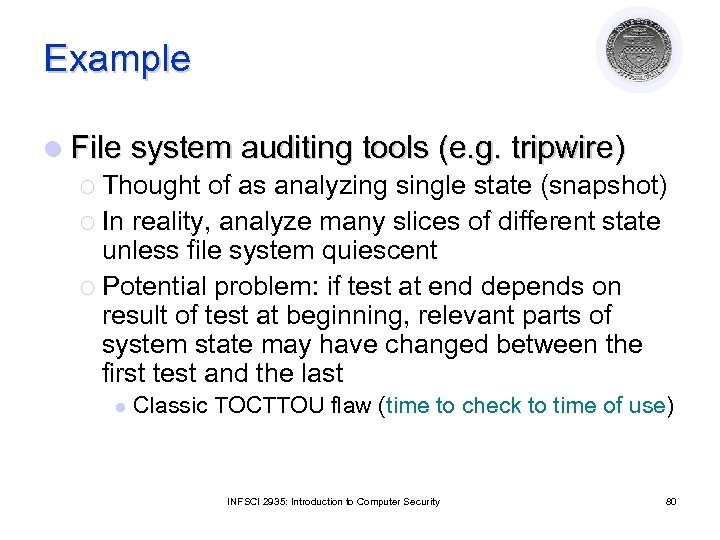 Example

File system auditing tools (e.g. tripwire)

Thought of as analyzing single state (snapshot)

In reality, analyze many slices of different state unless file system quiescent

Potential problem: if test at end depends on result of test at beginning, relevant parts of system state may have changed between the first test and the last

Classic TOCTTOU flaw (time to check to time of use)

INFSCI 2935: Introduction to Computer Security

80